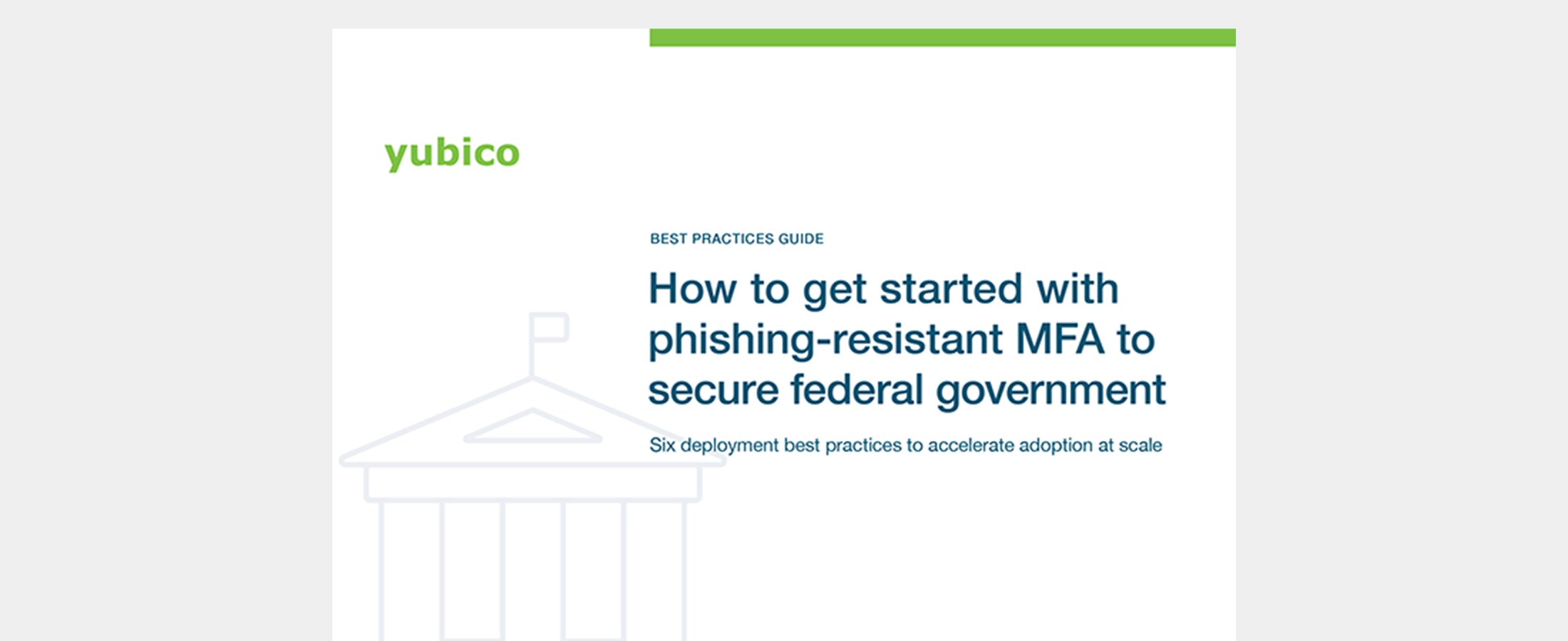 yubico

BEST PRACTICES GUIDE

How to get started with phishing-resistant MFA to secure federal government

Six deployment best practices to accelerate adoption at scale